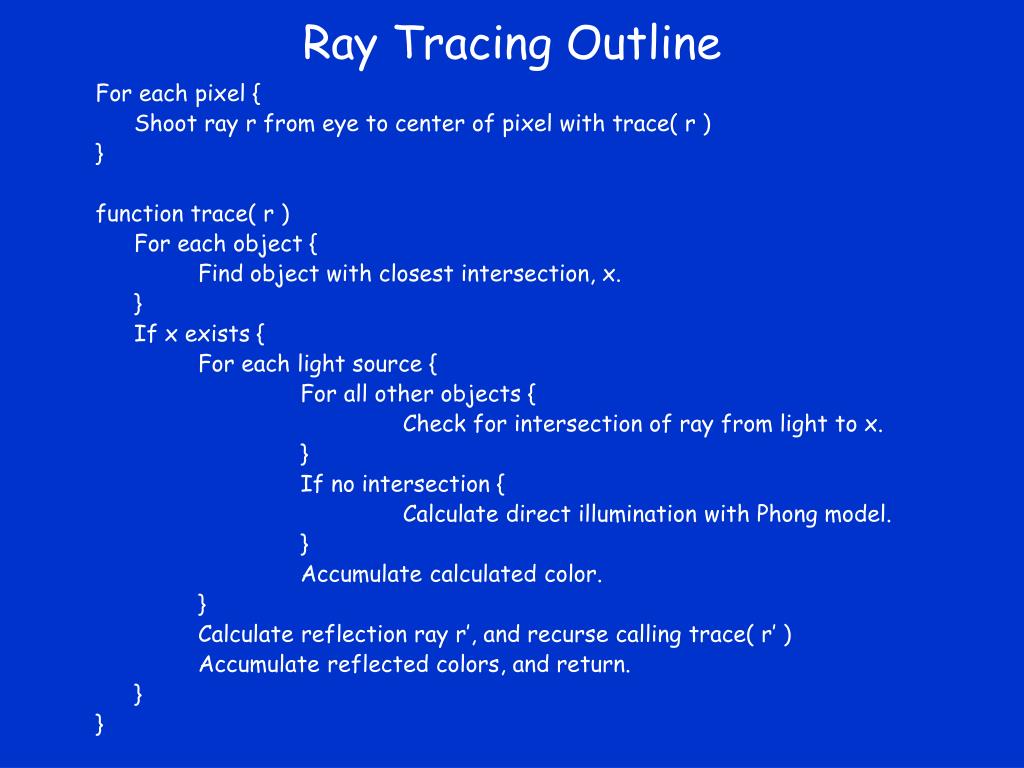 Ray Tracing Outline

For each pixel {
Shoot ray r from eye to center of pixel with trace( r )
}

function trace( r )
For each object {
Find object with closest intersection, x.
}
If x exists {
For each light source {
For all other objects {
Check for intersection of ray from light to x.
}
If no intersection {
Calculate direct illumination with Phong model.
}
Accumulate calculated color.
}
Calculate reflection ray r’, and recurse calling trace( r’ )
Accumulate reflected colors, and return.
}
}